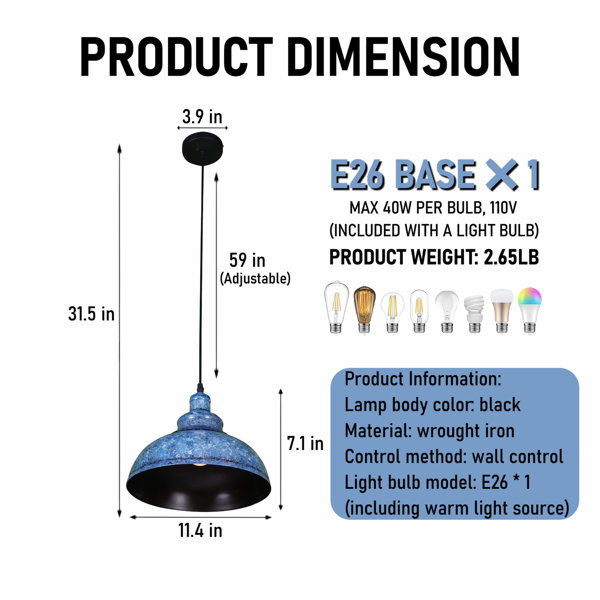 PRODUCT DIMENSION

3.9 in

31.5 in

59 in
(Adjustable)

7.1 in

11.4 in

E26 BASE ✕ 1
MAX 40W PER BULB, 110V
(INCLUDED WITH A LIGHT BULB)
PRODUCT WEIGHT: 2.65LB

Product Information:
Lamp body color: black
Material: wrought iron
Control method: wall control
Light bulb model: E26 * 1
(including warm light source)